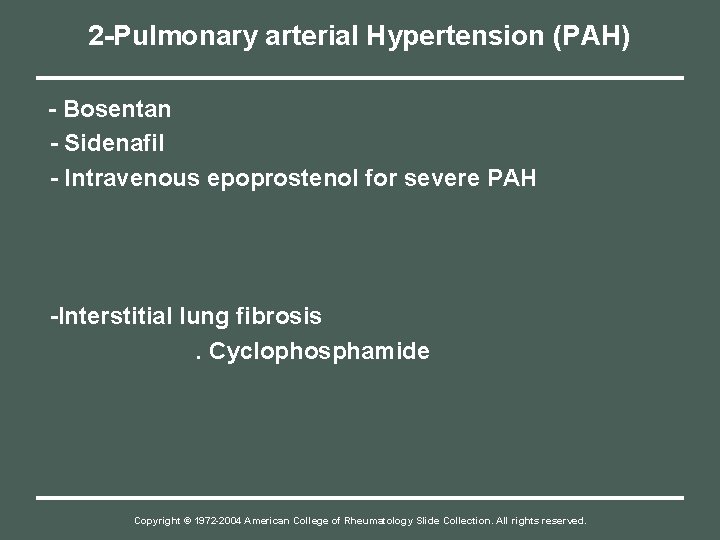 2-Pulmonary arterial Hypertension (PAH)

- Bosentan
- Sidenafil
- Intravenous epoprostenol for severe PAH

-Interstitial lung fibrosis
. Cyclophosphamide

Copyright © 1972-2004 American College of Rheumatology Slide Collection. All rights reserved.